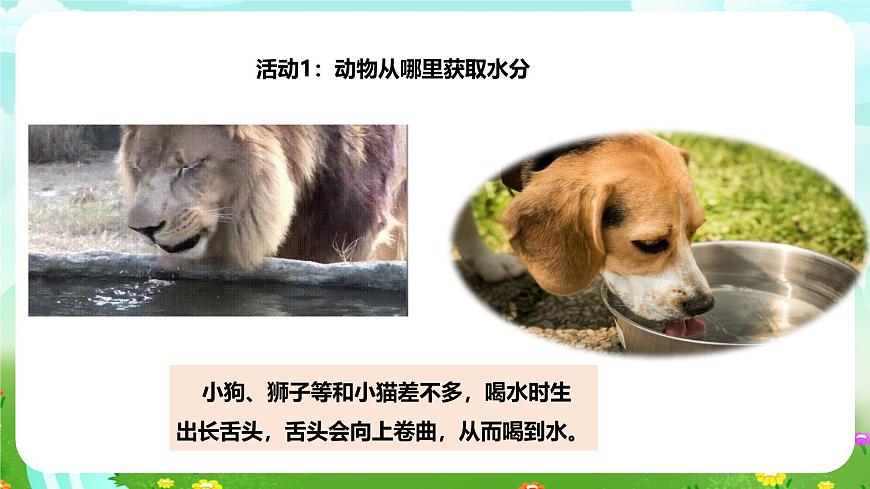 活动1：动物从哪里获取水分

小狗、狮子等和小猫差不多，喝水时生出长舌头，舌头会向上卷曲，从而喝到水。